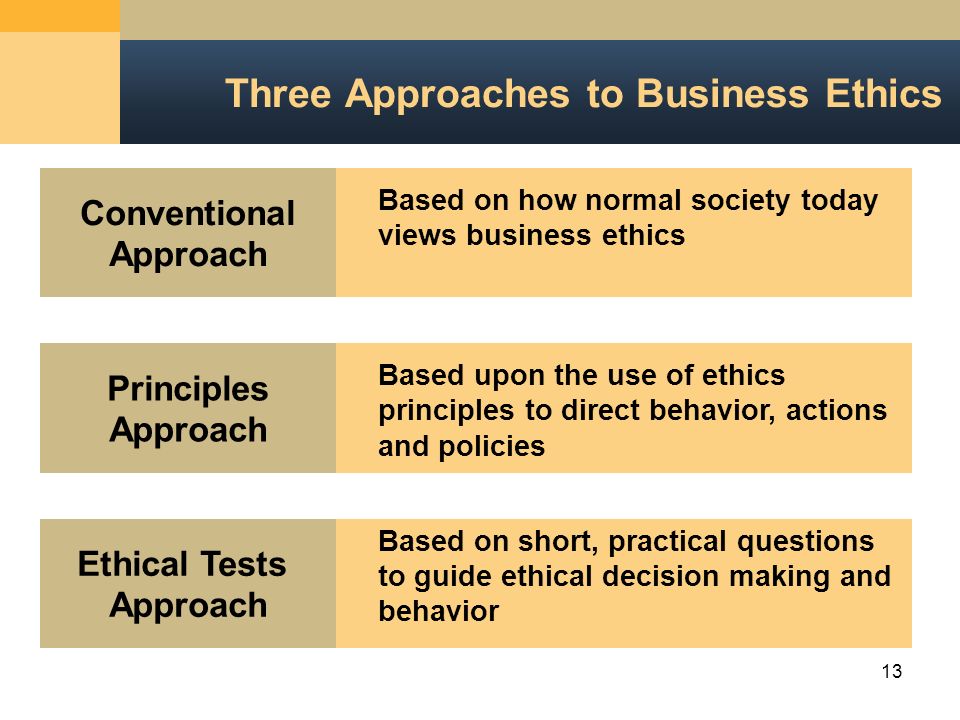 Three Approaches to Business Ethics

Conventional Approach

Based on how normal society today views business ethics

Principles Approach

Based upon the use of ethics principles to direct behavior, actions and policies

Ethical Tests Approach

Based on short, practical questions to guide ethical decision making and behavior

13